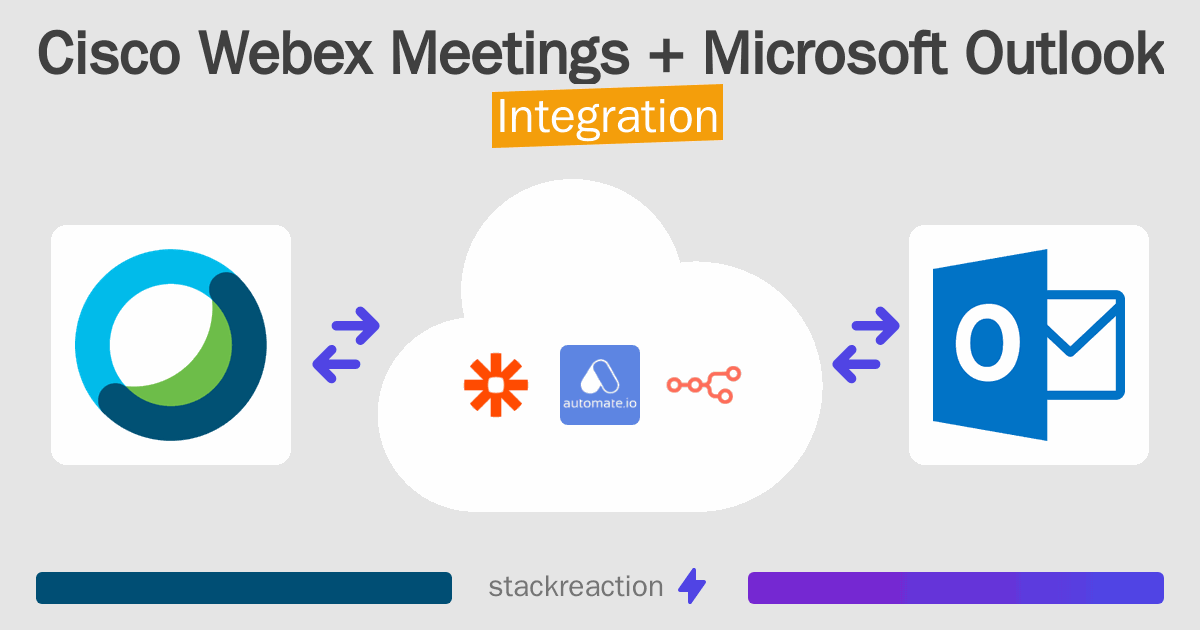 Cisco Webex Meetings + Microsoft Outlook
Integration

automate.io

O

stackreaction